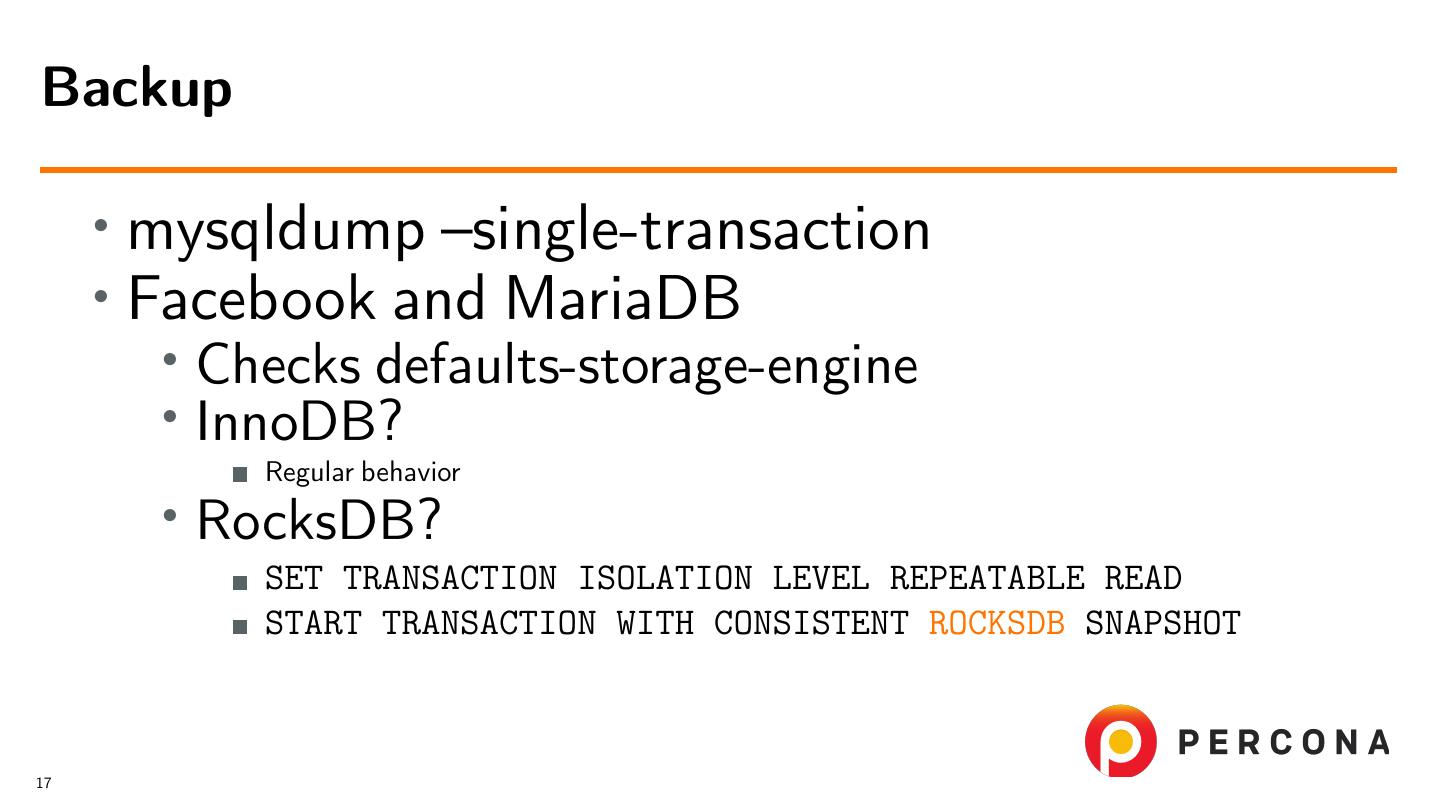 Backup

• mysqldump –single-transaction
• Facebook and MariaDB
  • Checks defaults-storage-engine
  • InnoDB?
    ■ Regular behavior
  • RocksDB?
    ■ SET TRANSACTION ISOLATION LEVEL REPEATABLE READ
    ■ START TRANSACTION WITH CONSISTENT ROCKSDB SNAPSHOT

PERCONA

17